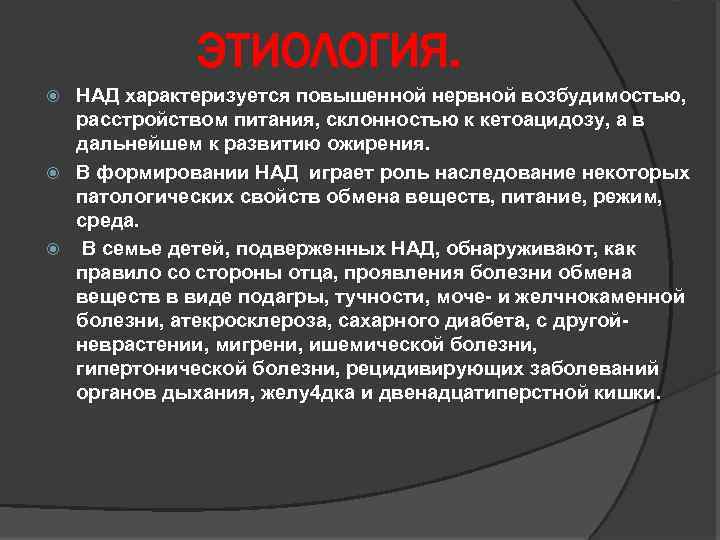 ЭТИОЛОГИЯ.

НАД характеризуется повышенной нервной возбудимостью, расстройством питания, склонностью к кетоацидозу, а в дальнейшем к развитию ожирения.

В формировании НАД играет роль наследование некоторых патологических свойств обмена веществ, питание, режим, среда.

В семье детей, подверженных НАД, обнаруживают, как правило со стороны отца, проявления болезни обмена веществ в виде подагры, тучности, моче- и желчнокаменной болезни, атекросклероза, сахарного диабета, с другой- неврастении, мигрени, ишемической болезни, гипертонической болезни, рецидивирующих заболеваний органов дыхания, желу4дка и двенадцатиперстной кишки.